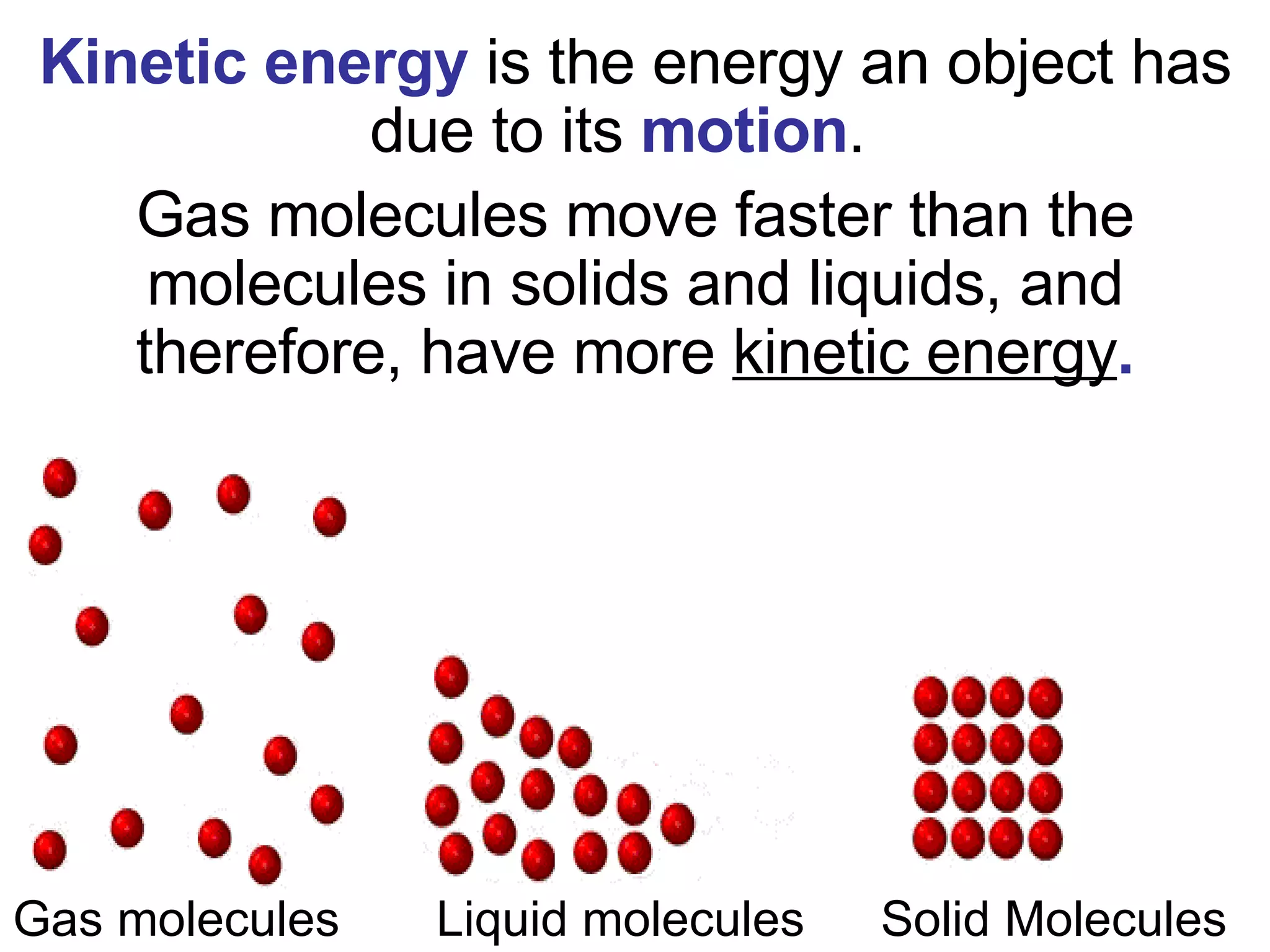 Kinetic energy is the energy an object has due to its motion.

Gas molecules move faster than the molecules in solids and liquids, and therefore, have more kinetic energy.

Gas molecules

Liquid molecules

Solid Molecules